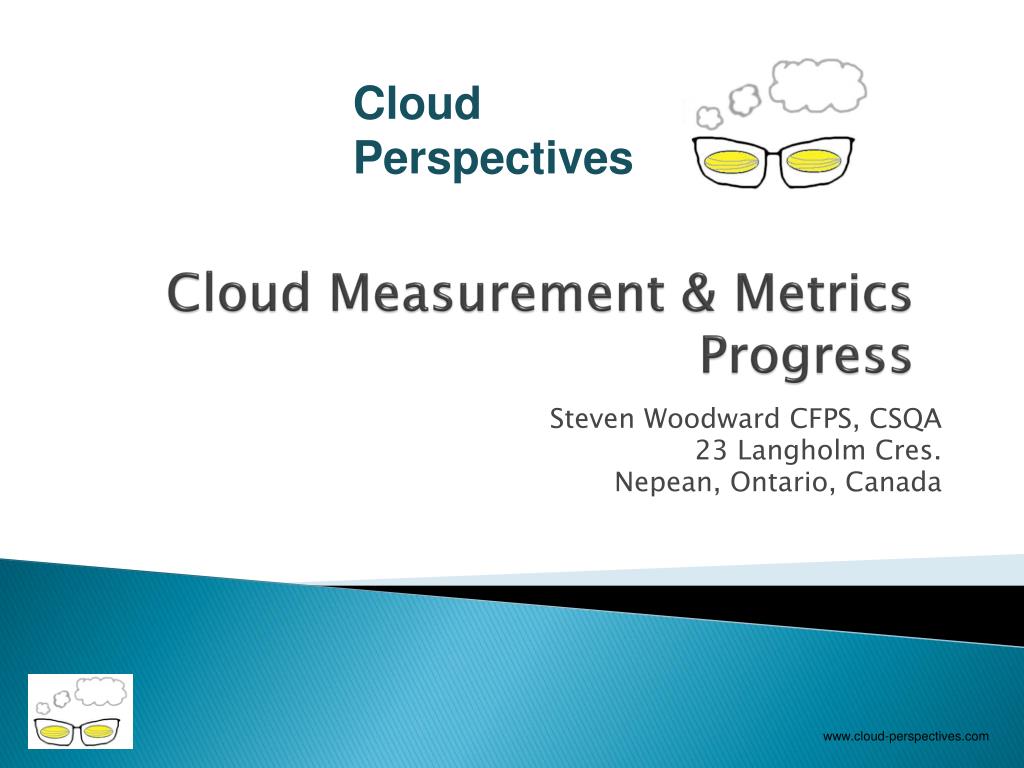 Cloud Perspectives

Cloud Measurement & Metrics Progress

Steven Woodward CFPS, CSQA
23 Langholm Cres.
Nepean, Ontario, Canada

www.cloud-perspectives.com